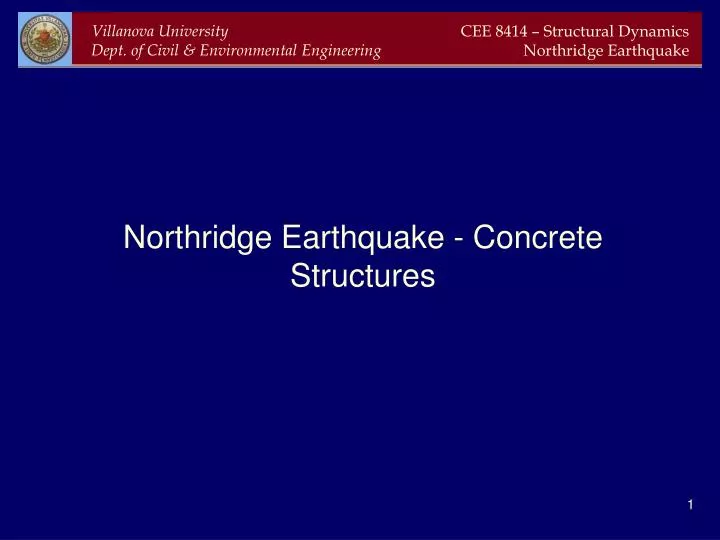 Villanova University
Dept. of Civil & Environmental Engineering

CEE 8414 – Structural Dynamics
Northridge Earthquake

Northridge Earthquake - Concrete Structures

1